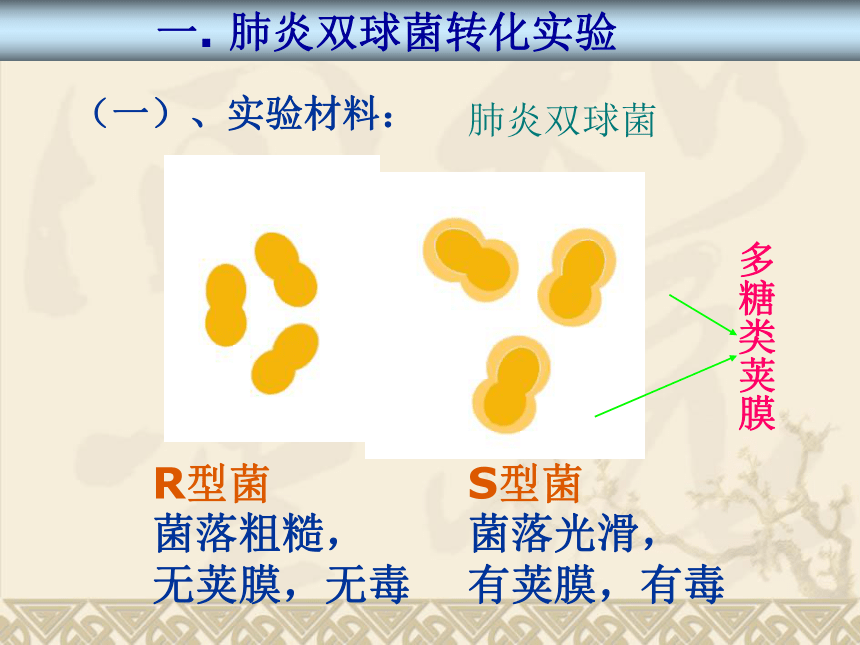 一. 肺炎双球菌转化实验

（一）、实验材料：　肺炎双球菌

多糖类荚膜

R型菌
菌落粗糙，
无荚膜，无毒

S型菌
菌落光滑，
有荚膜，有毒